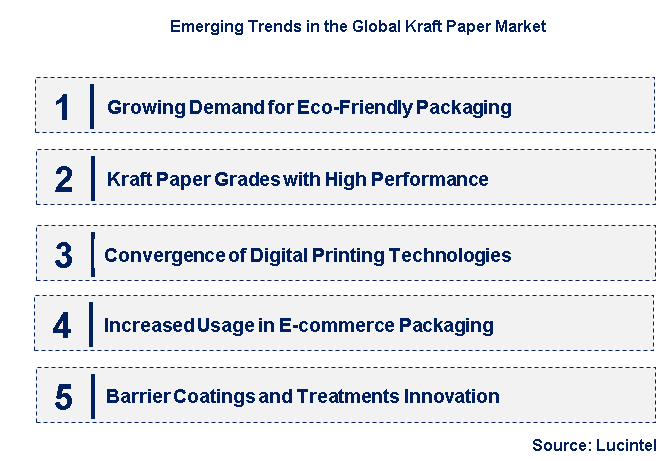 Emerging Trends in the Global Kraft Paper Market

1 Growing Demand for Eco-Friendly Packaging

2 Kraft Paper Grades with High Performance

3 Convergence of Digital Printing Technologies

4 Increased Usage in E-commerce Packaging

5 Barrier Coatings and Treatments Innovation

Source: Lucintel